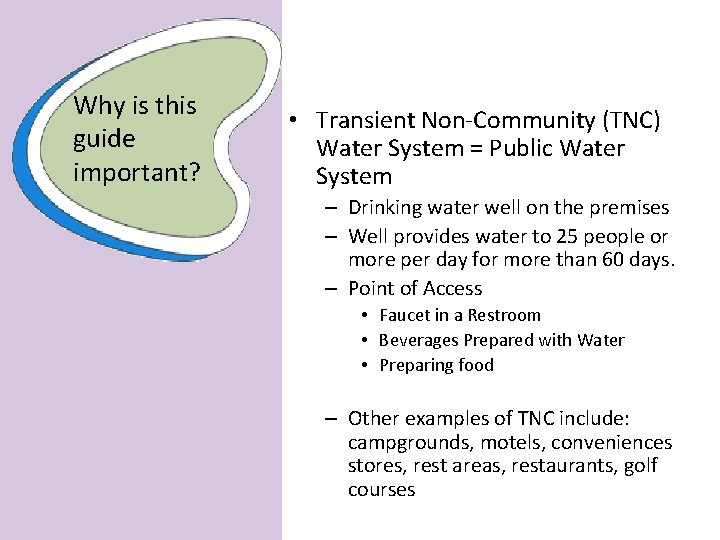 Why is this guide important?

• Transient Non-Community (TNC) Water System = Public Water System
– Drinking water well on the premises
– Well provides water to 25 people or more per day for more than 60 days.
– Point of Access
• Faucet in a Restroom
• Beverages Prepared with Water
• Preparing food

– Other examples of TNC include: campgrounds, motels, conveniences stores, rest areas, restaurants, golf courses